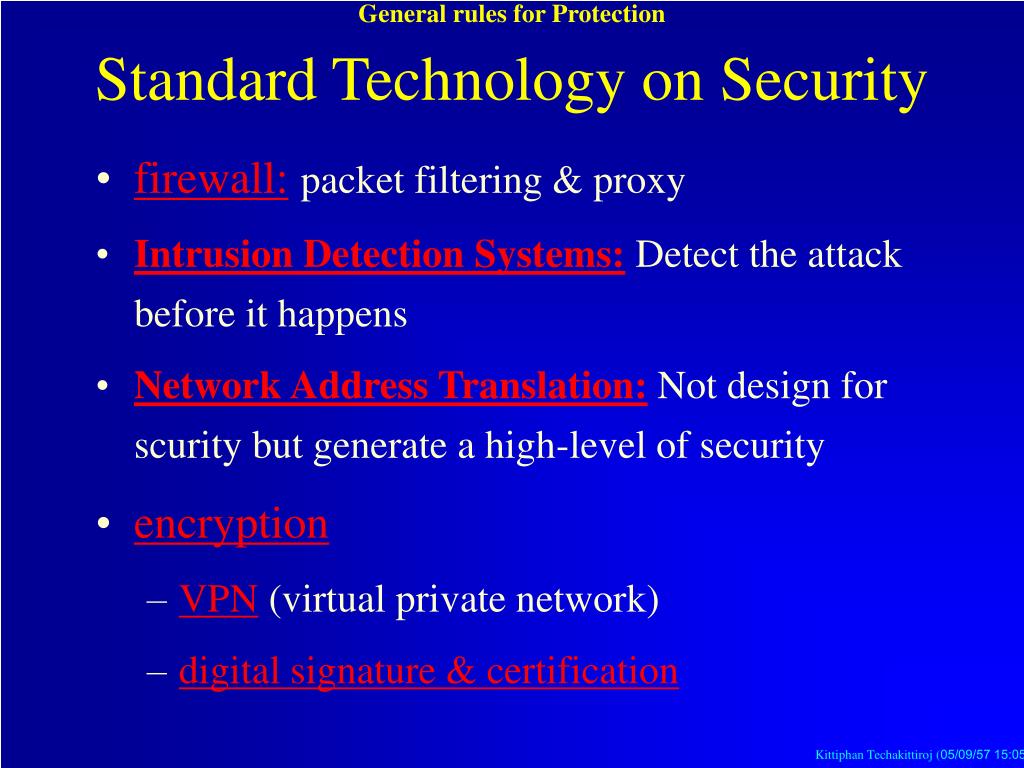 General rules for Protection

Standard Technology on Security

• firewall: packet filtering & proxy

• Intrusion Detection Systems: Detect the attack before it happens

• Network Address Translation: Not design for scurity but generate a high-level of security

• encryption

– VPN (virtual private network)

– digital signature & certification

Kittiphan Techakittiroj (05/09/57 15:05